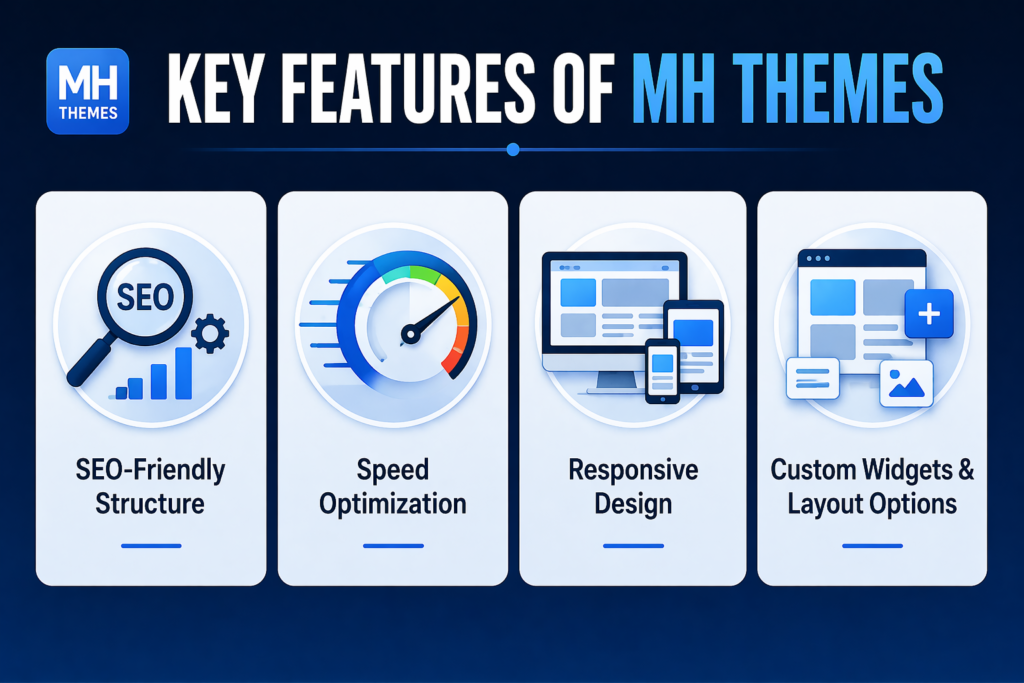 MH THEMES

KEY FEATURES OF MH THEMES

SEO

SEO-Friendly Structure

Speed Optimization

Responsive Design

Custom Widgets & Layout Options